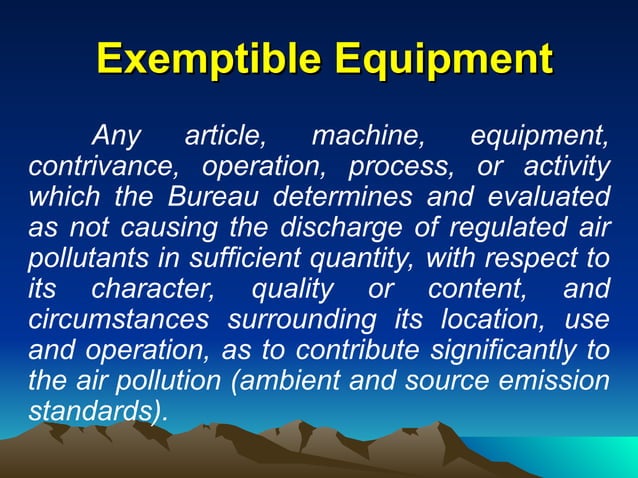 Exemptible Equipment

Any article, machine, equipment, contrivance, operation, process, or activity which the Bureau determines and evaluated as not causing the discharge of regulated air pollutants in sufficient quantity, with respect to its character, quality or content, and circumstances surrounding its location, use and operation, as to contribute significantly to the air pollution (ambient and source emission standards).